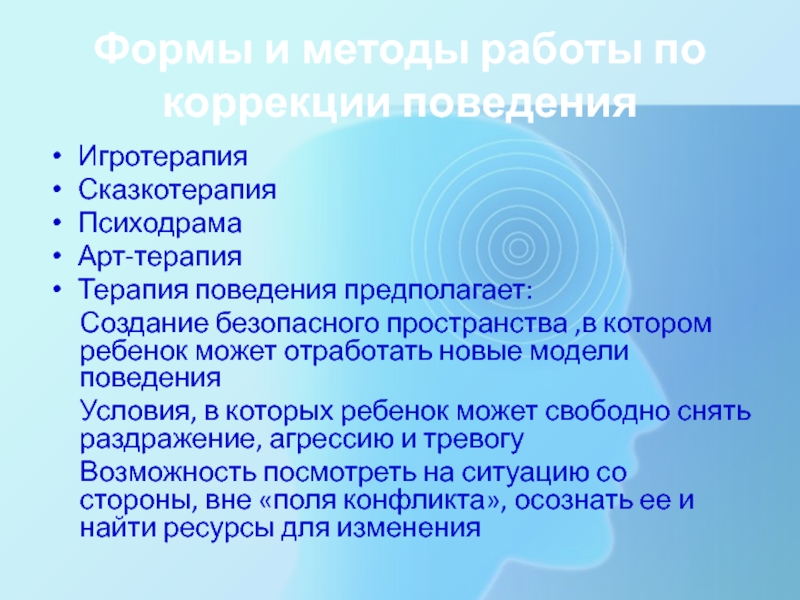 Формы и методы работы по коррекции поведения

• Игротерапия
• Сказкотерапия
• Психодрама
• Арт-терапия
• Терапия поведения предполагает:

Создание безопасного пространства ,в котором ребенок может отработать новые модели поведения

Условия, в которых ребенок может свободно снять раздражение, агрессию и тревогу

Возможность посмотреть на ситуацию со стороны, вне «поля конфликта», осознать ее и найти ресурсы для изменения